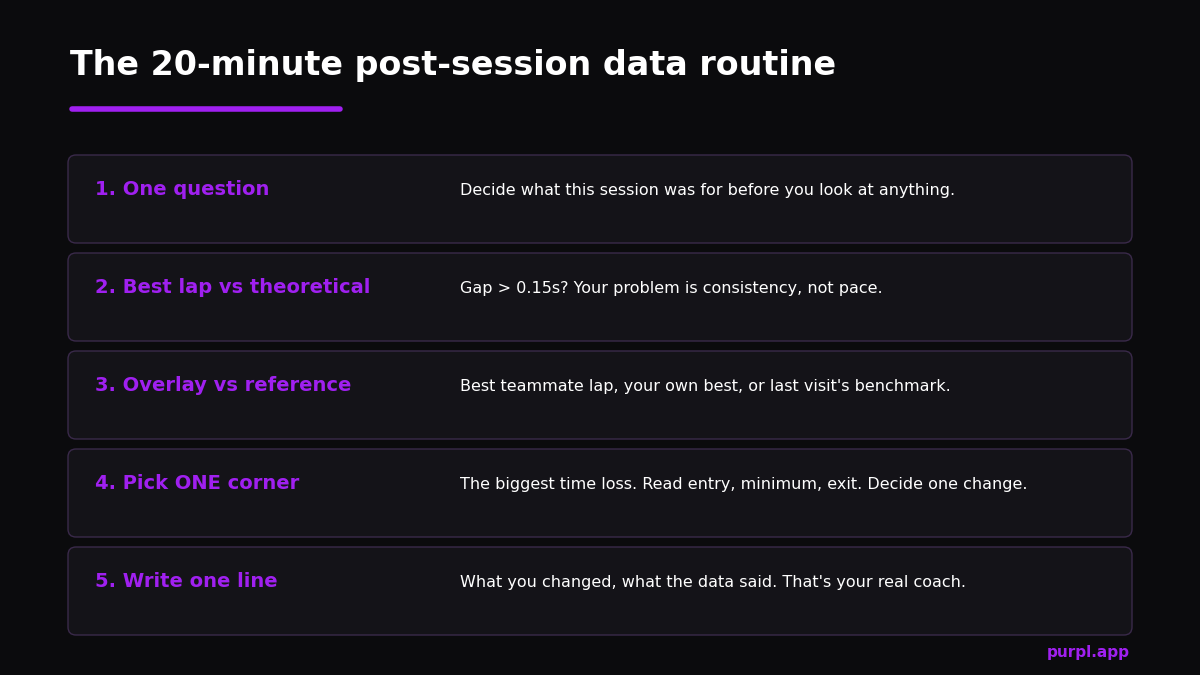 The 20-minute post-session data routine

1. One question
Decide what this session was for before you look at anything.

2. Best lap vs theoretical
Gap > 0.15s? Your problem is consistency, not pace.

3. Overlay vs reference
Best teammate lap, your own best, or last visit's benchmark.

4. Pick ONE corner
The biggest time loss. Read entry, minimum, exit. Decide one change.

5. Write one line
What you changed, what the data said. That's your real coach.

purpl.app